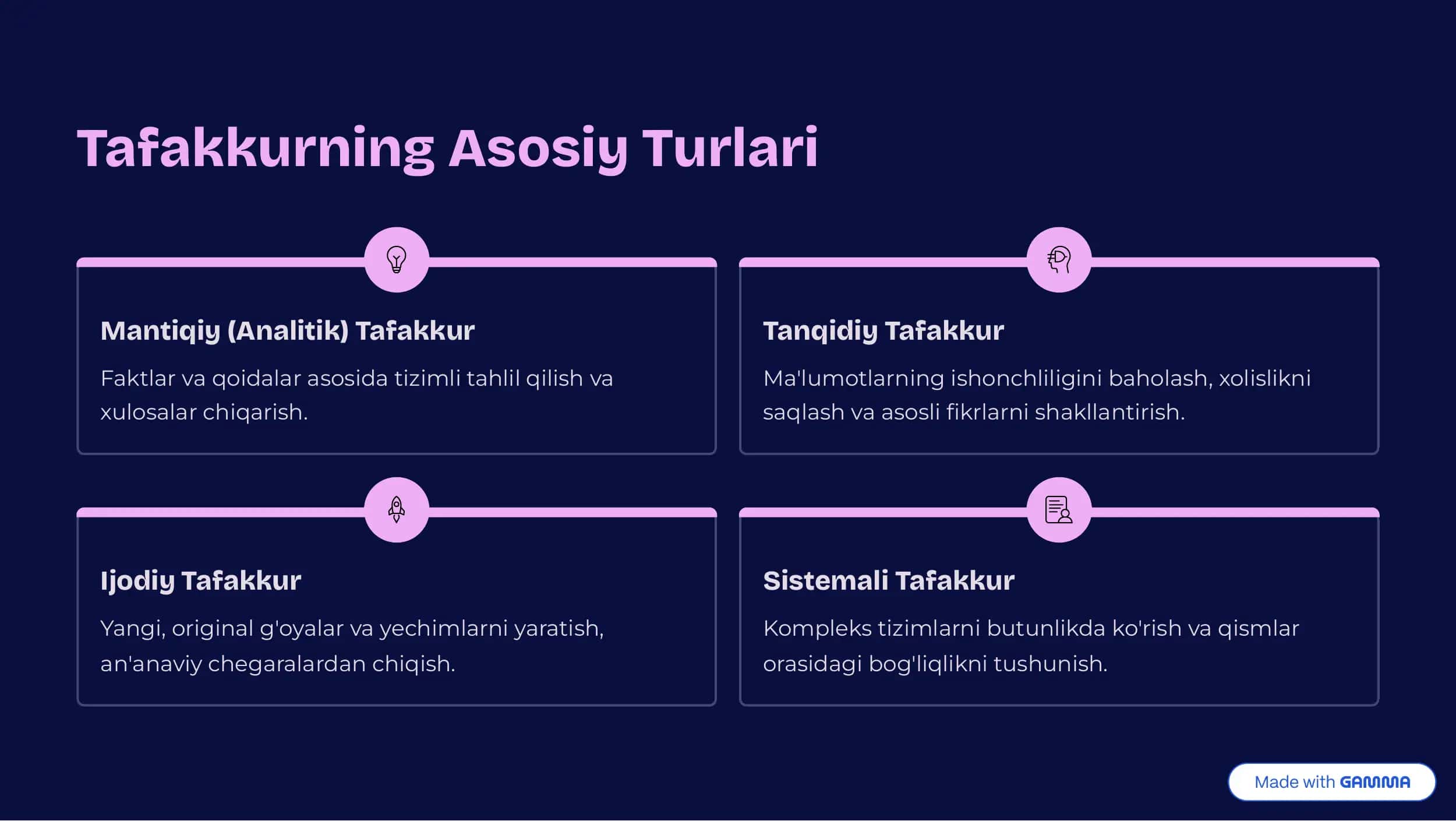 Tafakkurning Asosiy Turlari

Mantiqiy (Analitik) Tafakkur

Faktlar va qoidalar asosida tizimli tahlil qilish va xulosalar chiqarish.

Tanqidiy Tafakkur

Ma'lumotlarning ishonchliligini baholash, xolislikni saqlash va asosli fikrlarni shakllantirish.

Ijodiy Tafakkur

Yangi, original g'oyalar va yechimlarni yaratish, an'anaviy chegaralardan chiqish.

Sistemali Tafakkur

Kompleks tizimlarni butunlikda ko'rish va qismlar orasidagi bog'liqlikni tushunish.

Made with GAMMA